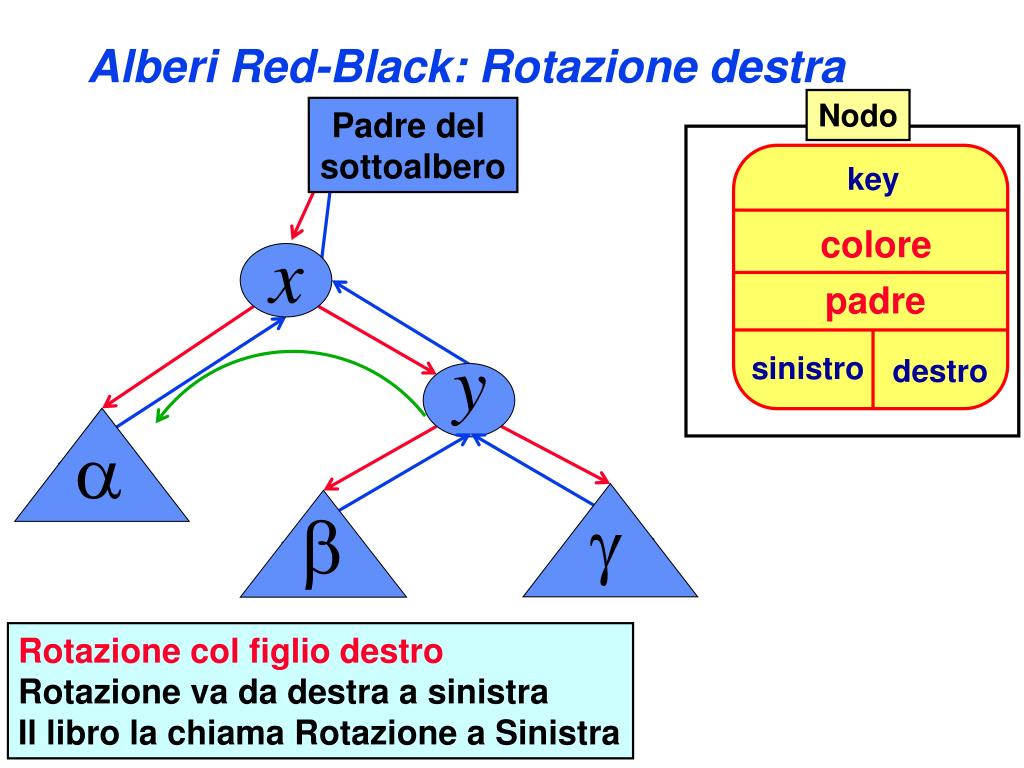 Alberi Red-Black: Rotazione destra

Padre del sottoalbero

$x$

$y$

$\alpha$

$\beta$

$\gamma$

Nodo

key

colore

padre

sinistro

destro

Rotazione col figlio destro
Rotazione va da destra a sinistra
Il libro la chiama Rotazione a Sinistra